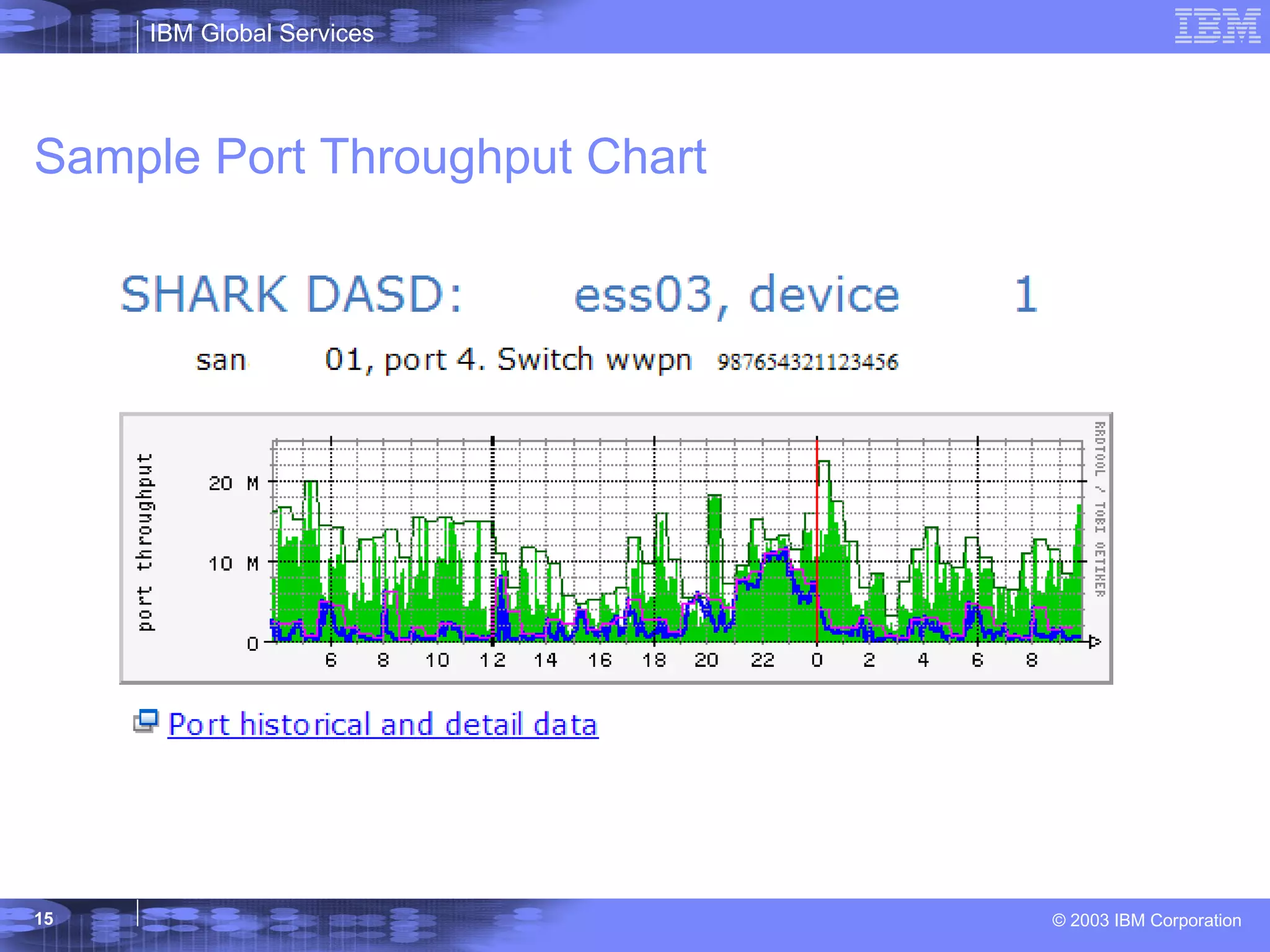 IBM Global Services

IBM

Sample Port Throughput Chart

SHARK DASD: ess03, device 1

san 01, port 4. Switch wwpn 987654321123456

port throughput

20 M
10 M
0

6 8 10 12 14 16 18 20 22 0 2 4 6 8

RRDTOOL / TOBI OETIKER

Port historical and detail data

15

© 2003 IBM Corporation